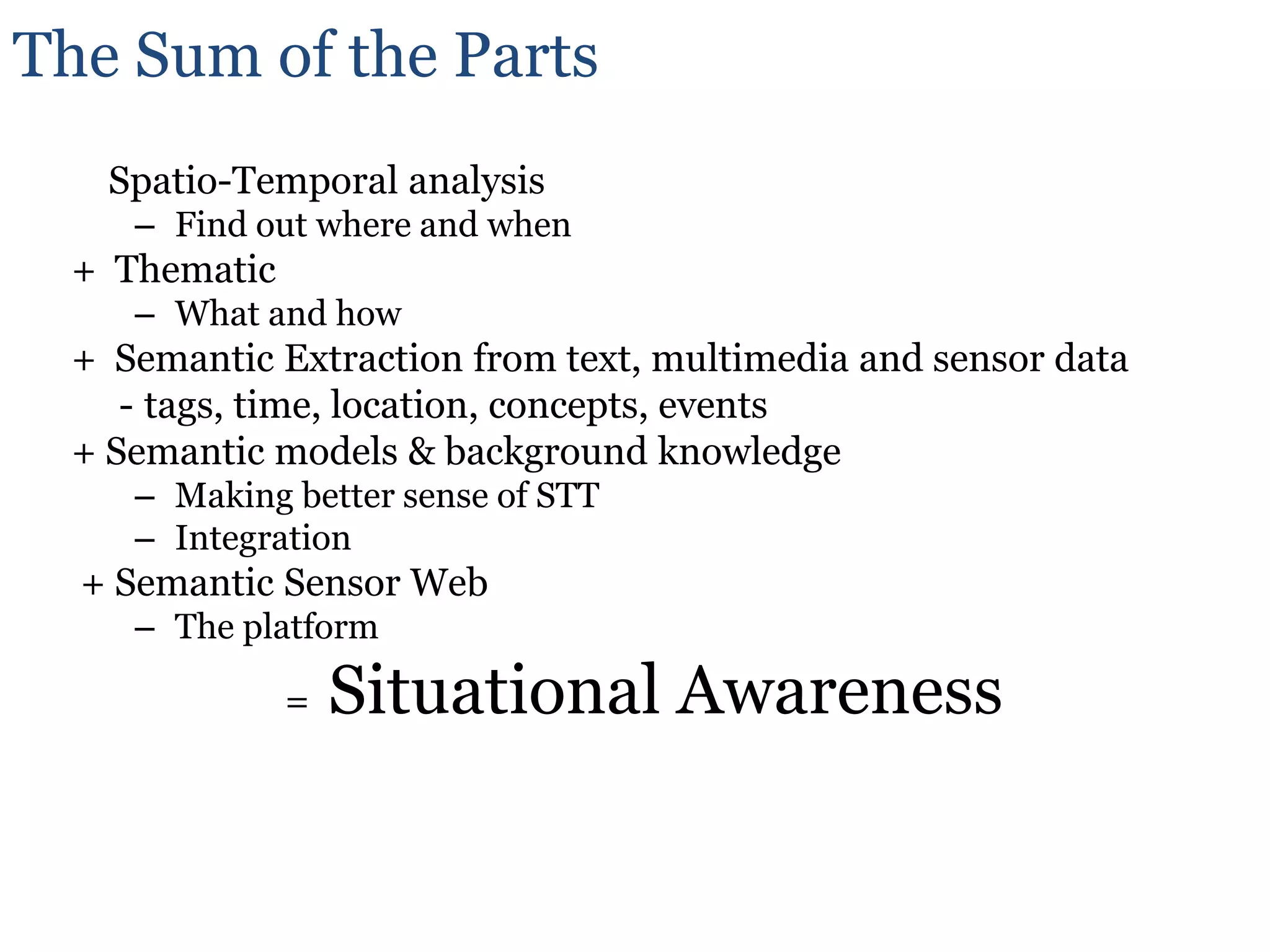 The Sum of the Parts

Spatio-Temporal analysis
– Find out where and when
+ Thematic
– What and how
+ Semantic Extraction from text, multimedia and sensor data
- tags, time, location, concepts, events
+ Semantic models & background knowledge
– Making better sense of STT
– Integration
+ Semantic Sensor Web
– The platform
= Situational Awareness